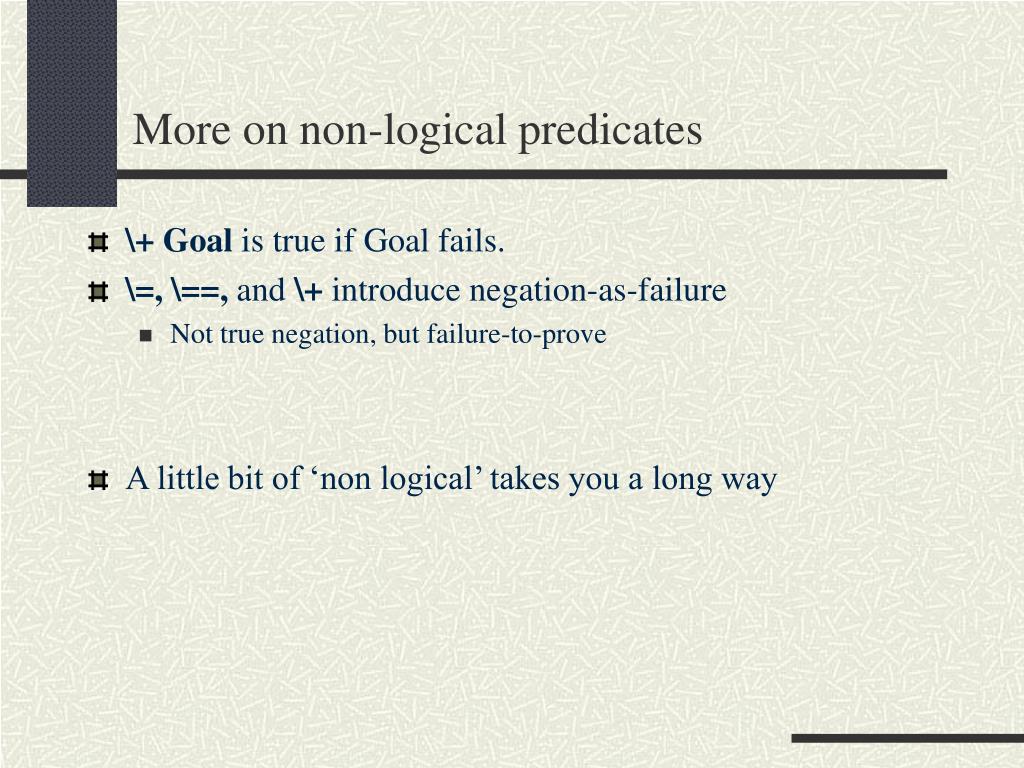 More on non-logical predicates

\+ Goal is true if Goal fails.

\=, \==, and \+ introduce negation-as-failure

Not true negation, but failure-to-prove

A little bit of ‘non logical’ takes you a long way